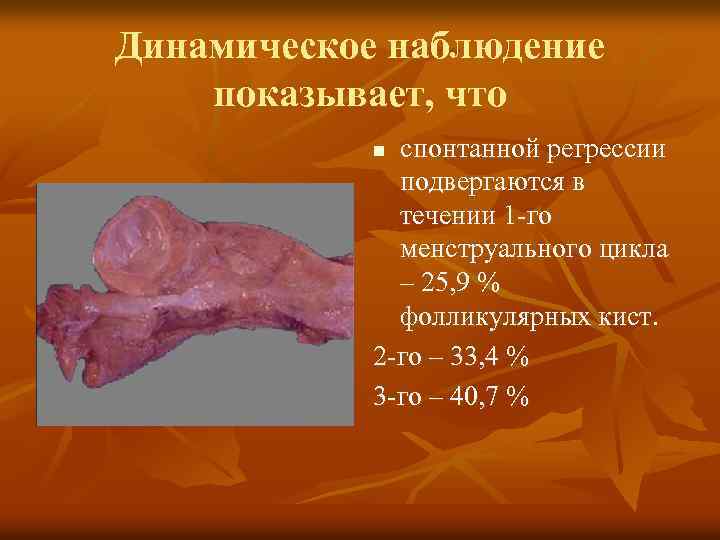 Динамическое наблюдение показывает, что

спонтанной регрессии подвергаются в течении 1-го менструального цикла – 25,9 % фолликулярных кист.

2-го – 33,4 %

3-го – 40,7 %